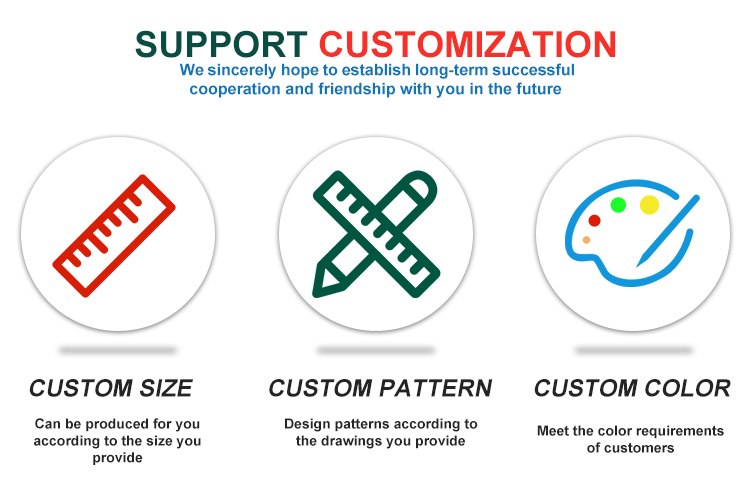 SUPPORT CUSTOMIZATION

We sincerely hope to establish long-term successful cooperation and friendship with you in the future

CUSTOM SIZE

Can be produced for you according to the size you provide

CUSTOM PATTERN

Design patterns according to the drawings you provide

CUSTOM COLOR

Meet the color requirements of customers